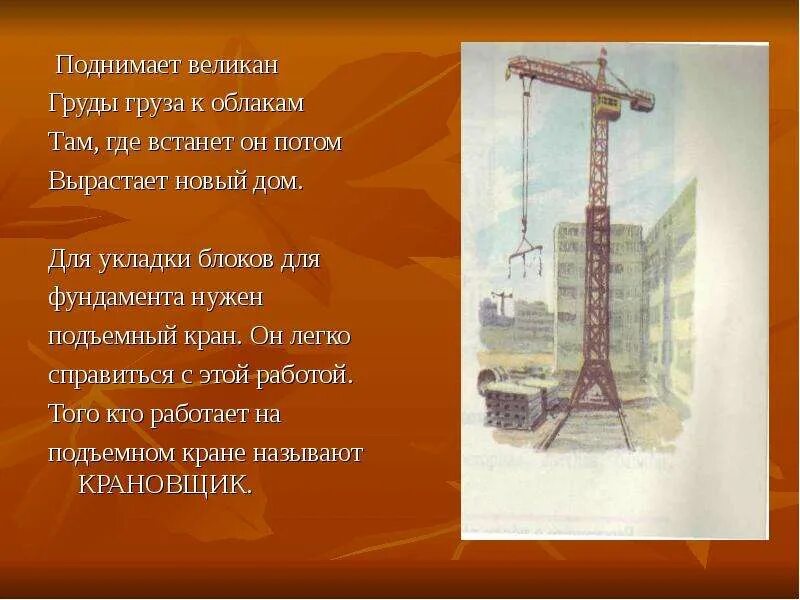 Поднимает великан
Груды груза к облакам
Там, где встанет он потом
Вырастает новый дом.

Для укладки блоков для фундамента нужен подъемный кран. Он легко справиться с этой работой. Того кто работает на подъемном кране называют КРАНОВЩИК.